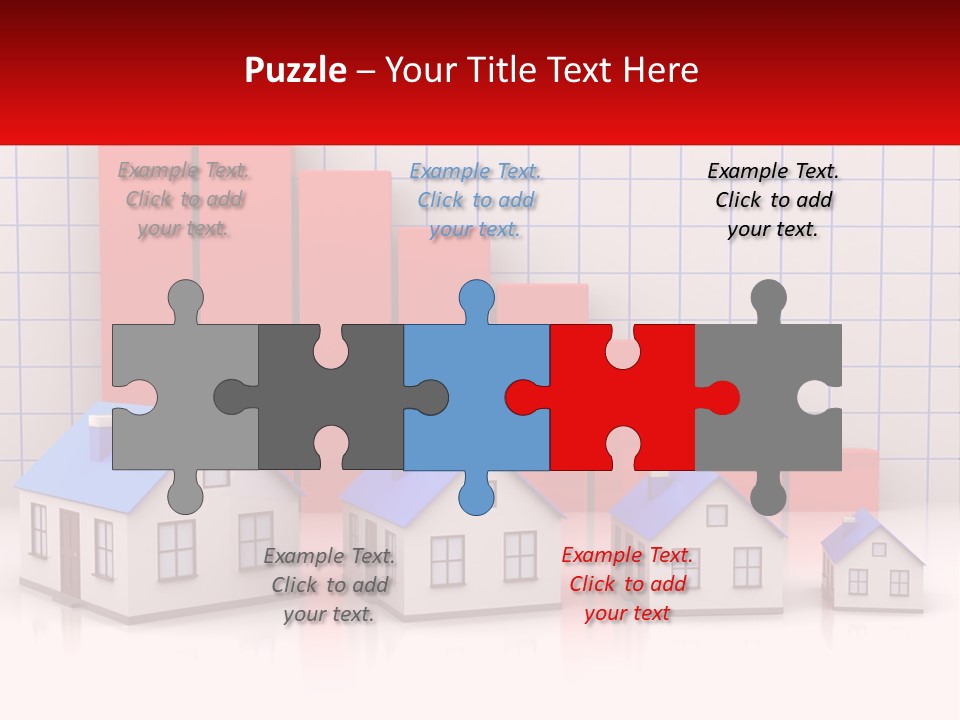 Puzzle – Your Title Text Here

Example Text. Click to add your text.

Example Text. Click to add your text.

Example Text. Click to add your text.

Example Text. Click to add your text.

Example Text. Click to add your text